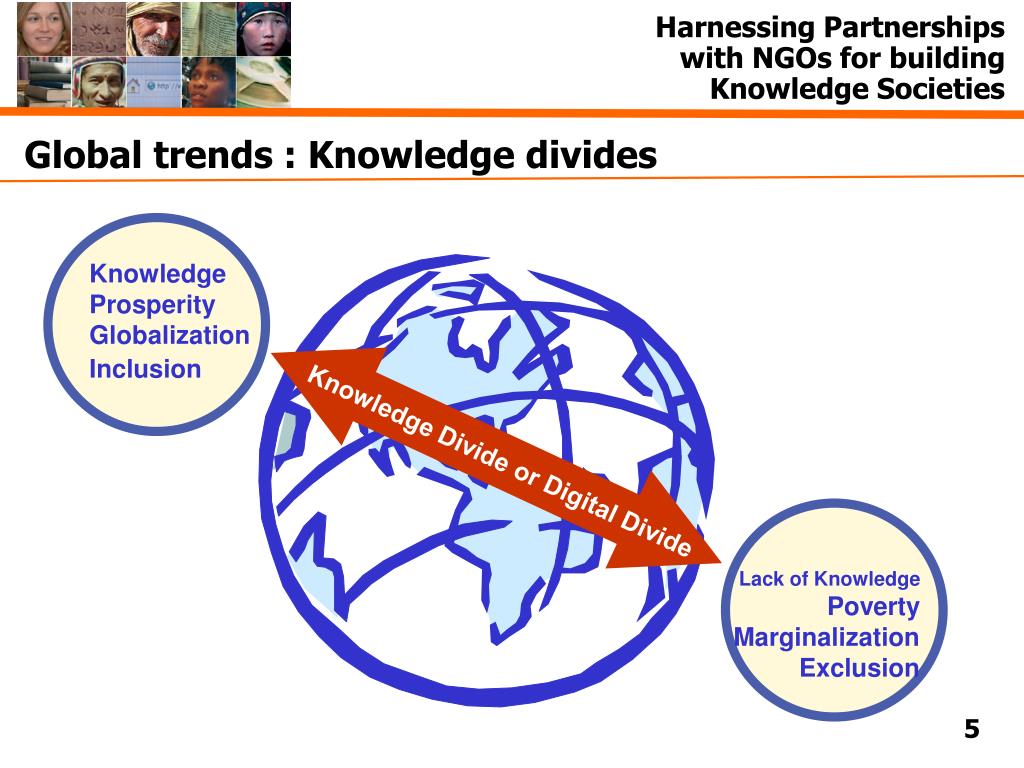 Harnessing Partnerships with NGOs for building Knowledge Societies

Global trends : Knowledge divides

Knowledge
Prosperity
Globalization
Inclusion

Knowledge Divide or Digital Divide

Lack of Knowledge
Poverty
Marginalization
Exclusion

5